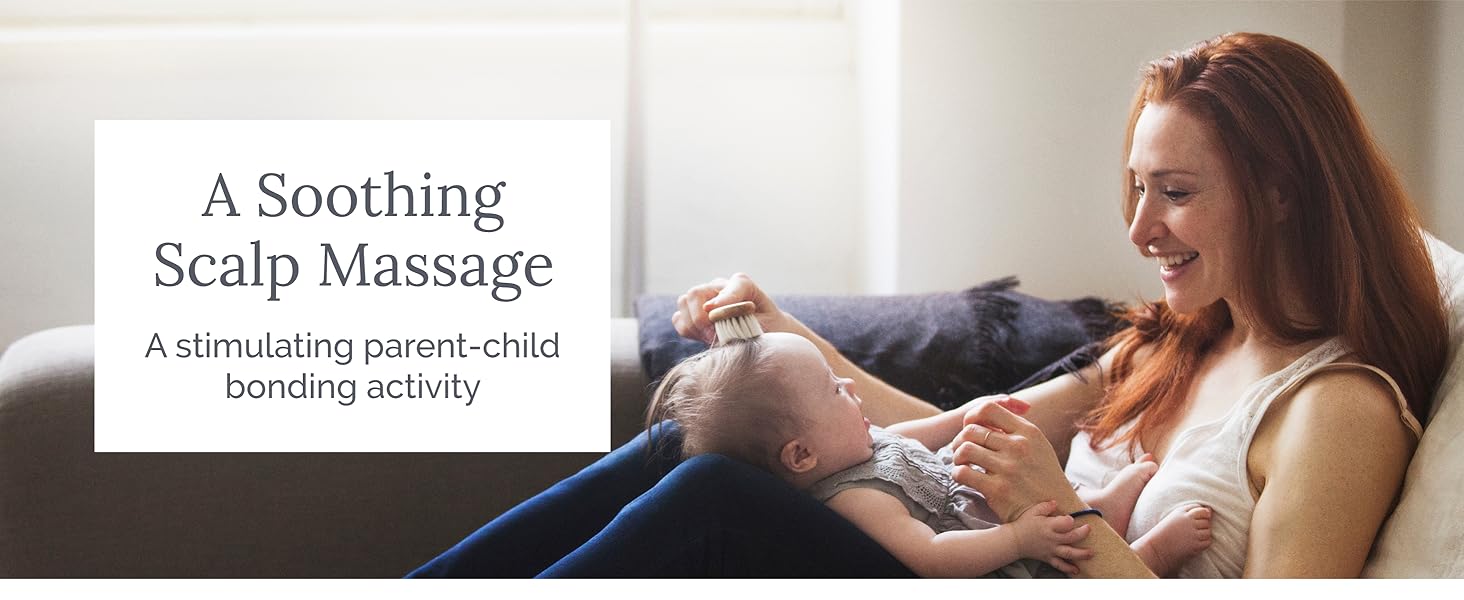 A Soothing Scalp Massage

A stimulating parent-child bonding activity